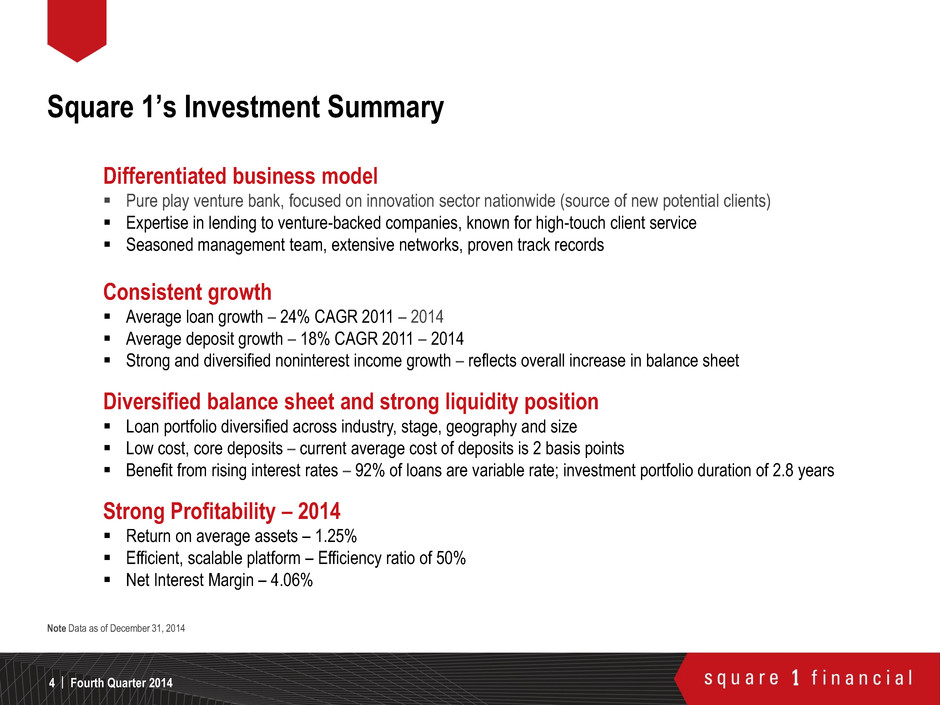 Square 1's Investment Summary

Differentiated business model
▪ Pure play venture bank, focused on innovation sector nationwide (source of new potential clients)
▪ Expertise in lending to venture-backed companies, known for high-touch client service
▪ Seasoned management team, extensive networks, proven track records

Consistent growth
▪ Average loan growth – 24% CAGR 2011 – 2014
▪ Average deposit growth – 18% CAGR 2011 – 2014
▪ Strong and diversified noninterest income growth – reflects overall increase in balance sheet

Diversified balance sheet and strong liquidity position
▪ Loan portfolio diversified across industry, stage, geography and size
▪ Low cost, core deposits – current average cost of deposits is 2 basis points
▪ Benefit from rising interest rates – 92% of loans are variable rate; investment portfolio duration of 2.8 years

Strong Profitability – 2014
▪ Return on average assets – 1.25%
▪ Efficient, scalable platform – Efficiency ratio of 50%
▪ Net Interest Margin – 4.06%

Note Data as of December 31, 2014

4 | Fourth Quarter 2014

square 1 financial